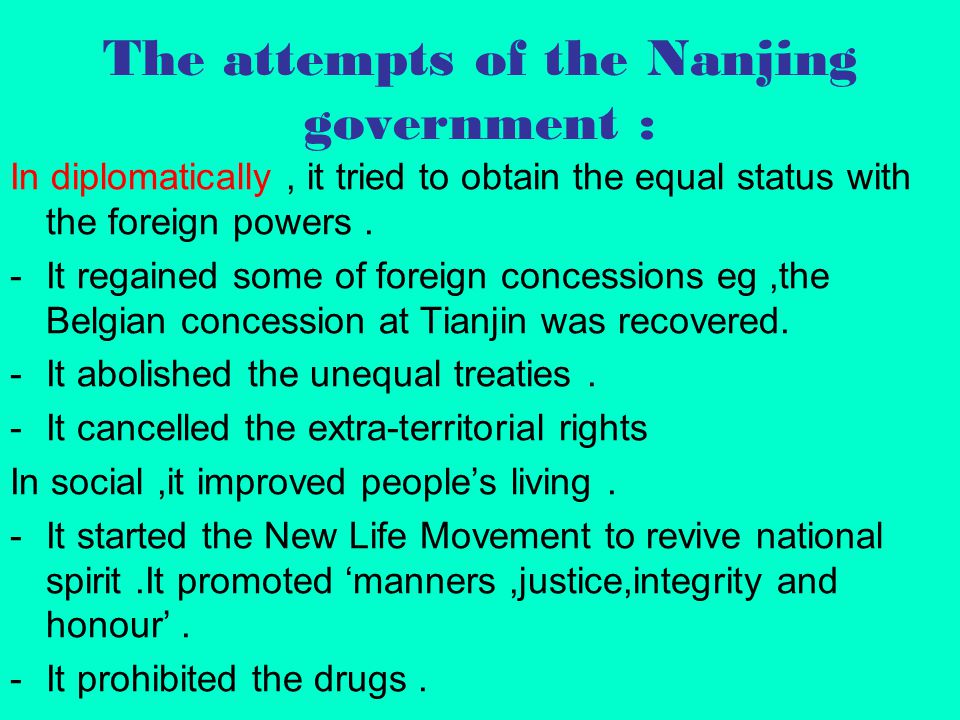 The attempts of the Nanjing government :

In diplomatically , it tried to obtain the equal status with the foreign powers .

- It regained some of foreign concessions eg ,the Belgian concession at Tianjin was recovered.
- It abolished the unequal treaties .
- It cancelled the extra-territorial rights

In social ,it improved people’s living .

- It started the New Life Movement to revive national spirit .It promoted ‘manners ,justice,integrity and honour’ .
- It prohibited the drugs .